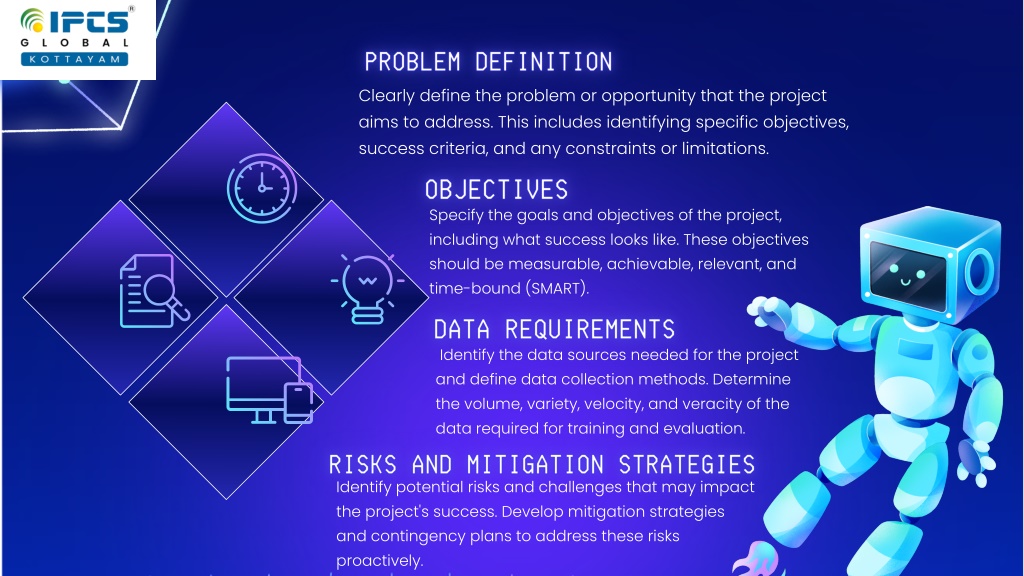 IFCS®
GLOBAL
KOTTAYAM

PROBLEM DEFINITION
Clearly define the problem or opportunity that the project aims to address. This includes identifying specific objectives, success criteria, and any constraints or limitations.

OBJECTIVES
Specify the goals and objectives of the project, including what success looks like. These objectives should be measurable, achievable, relevant, and time-bound (SMART).

DATA REQUIREMENTS
Identify the data sources needed for the project and define data collection methods. Determine the volume, variety, velocity, and veracity of the data required for training and evaluation.

RISKS AND MITIGATION STRATEGIES
Identify potential risks and challenges that may impact the project's success. Develop mitigation strategies and contingency plans to address these risks proactively.